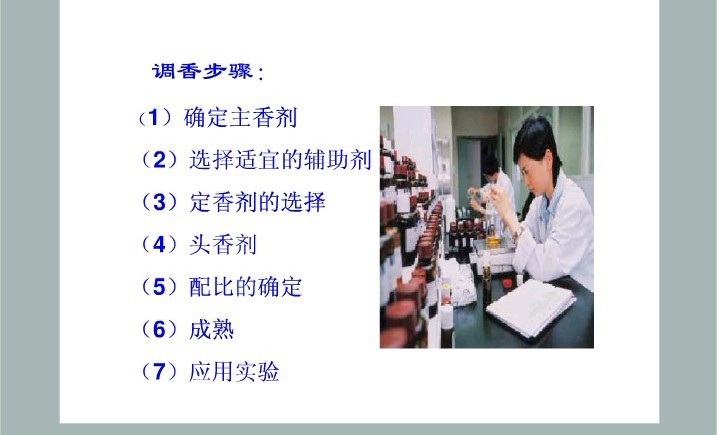 调香步骤：

（1）确定主香剂

（2）选择适宜的辅助剂

（3）定香剂的选择

（4）头香剂

（5）配比的确定

（6）成熟

（7）应用实验